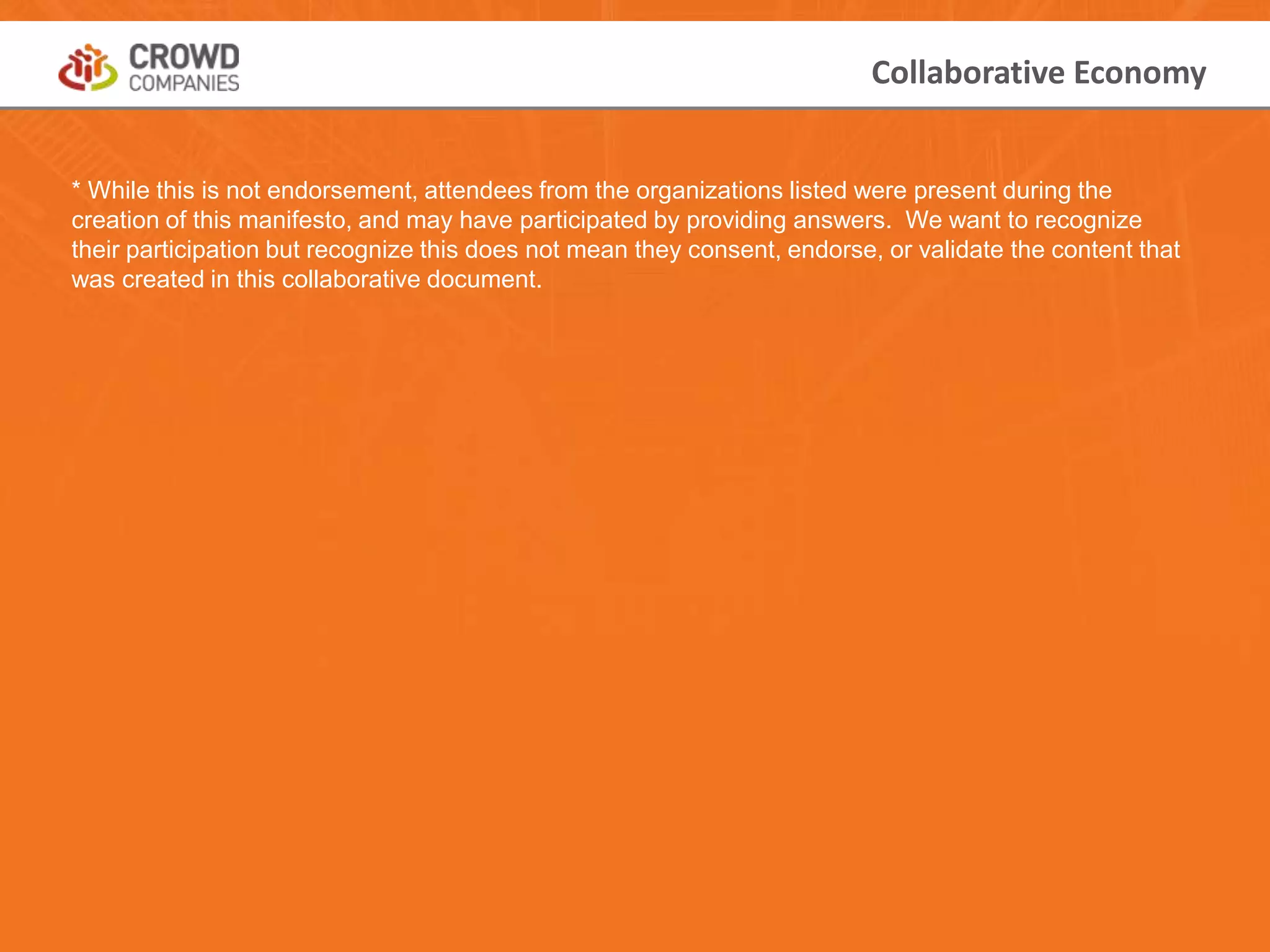 CROWD COMPANIES

Collaborative Economy

* While this is not endorsement, attendees from the organizations listed were present during the creation of this manifesto, and may have participated by providing answers. We want to recognize their participation but recognize this does not mean they consent, endorse, or validate the content that was created in this collaborative document.